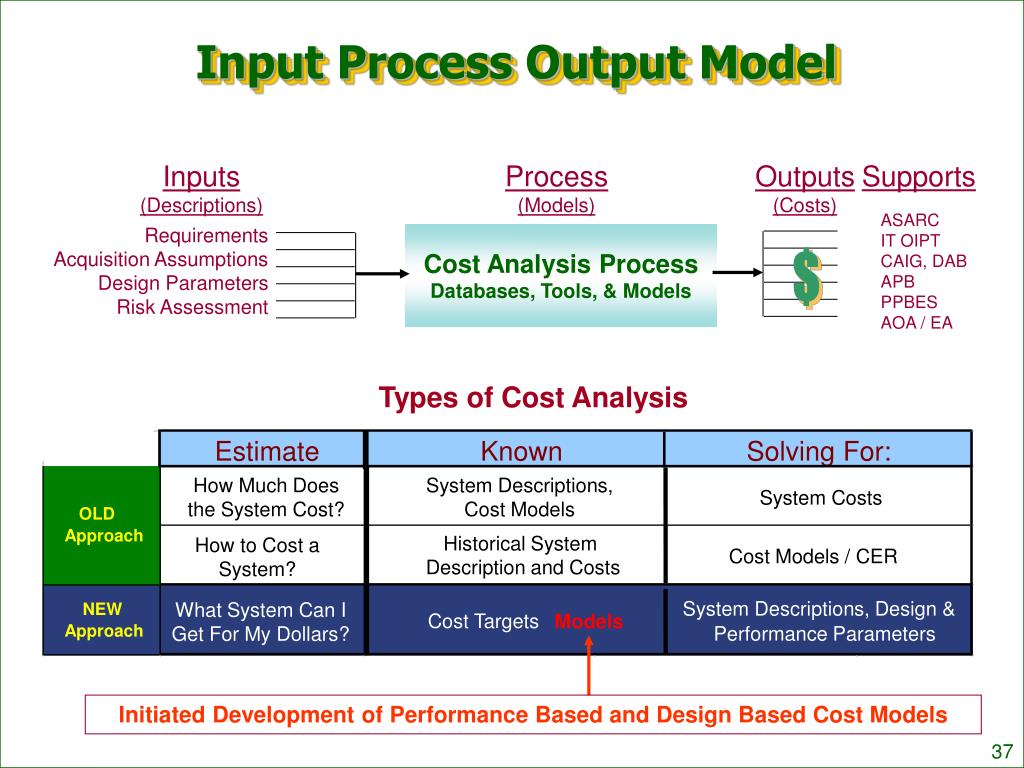 Input Process Output Model

Inputs
(Descriptions)
Requirements
Acquisition Assumptions
Design Parameters
Risk Assessment

Process
(Models)
Cost Analysis Process
Databases, Tools, & Models

Outputs
(Costs)
$

Supports
ASARC
IT OIPT
CAIG, DAB
APB
PPBES
AOA / EA

Types of Cost Analysis

| | Estimate | Known | Solving For: |
|---|---|---|---|
| OLD Approach | How Much Does the System Cost? | System Descriptions, Cost Models | System Costs |
| | How to Cost a System? | Historical System Description and Costs | Cost Models / CER |
| NEW Approach | What System Can I Get For My Dollars? | Cost Targets Models | System Descriptions, Design & Performance Parameters |

Initiated Development of Performance Based and Design Based Cost Models

37